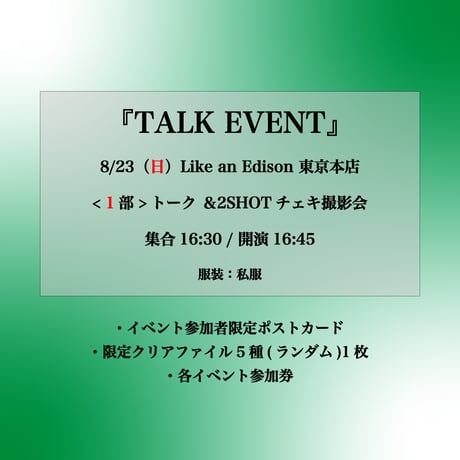 『TALK EVENT』

8/23（日）Like an Edison 東京本店

< 1 部 > トーク &2SHOT チェキ撮影会

集合 16:30 / 開演 16:45

服装：私服

・イベント参加者限定ポストカード
・限定クリアファイル５種 ( ランダム )1 枚
・各イベント参加券